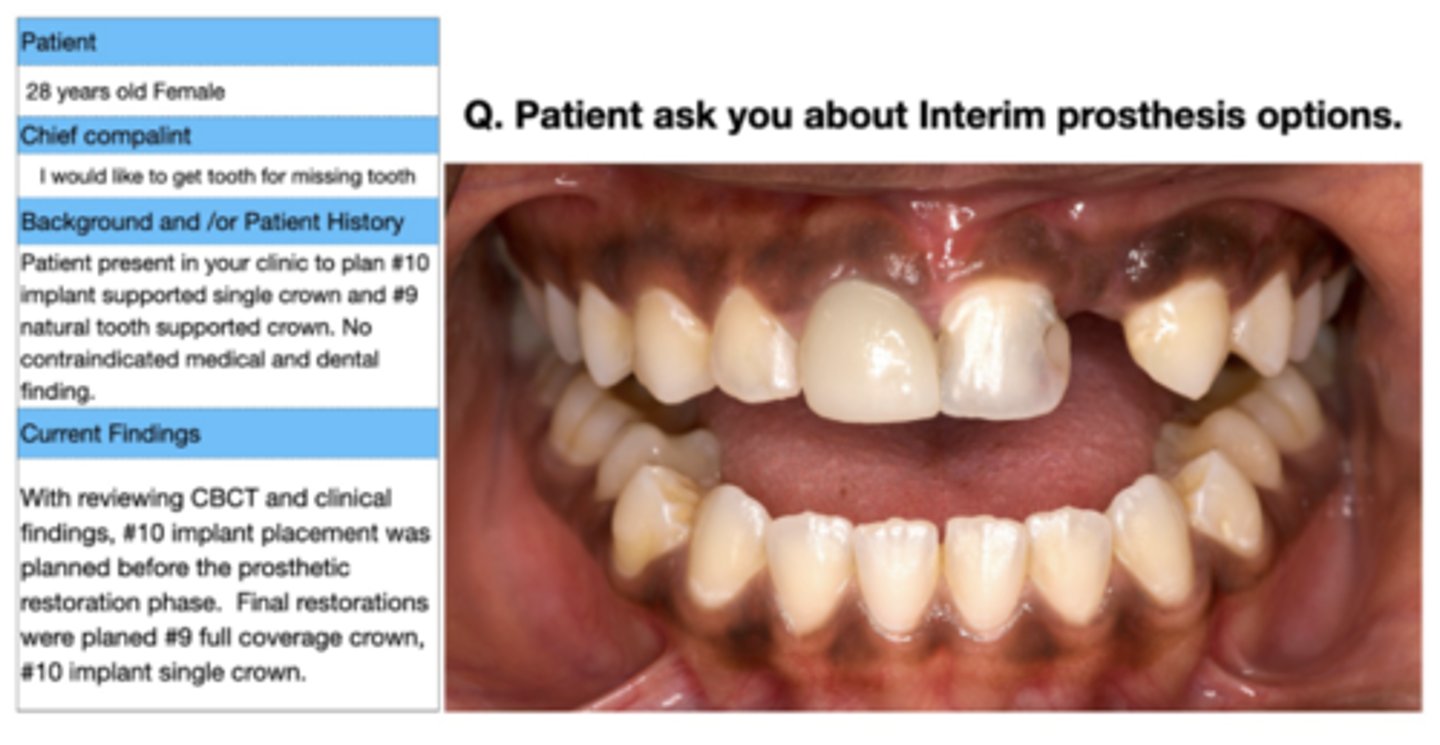 Patient

28 years old Female

Chief compalint

I would like to get tooth for missing tooth

Background and /or Patient History

Patient present in your clinic to plan #10 implant supported single crown and #9 natural tooth supported crown. No contraindicated medical and dental finding.

Current Findings

With reviewing CBCT and clinical findings, #10 implant placement was planned before the prosthetic restoration phase. Final restorations were planed #9 full coverage crown, #10 implant single crown.

Q. Patient ask you about Interim prosthesis options.